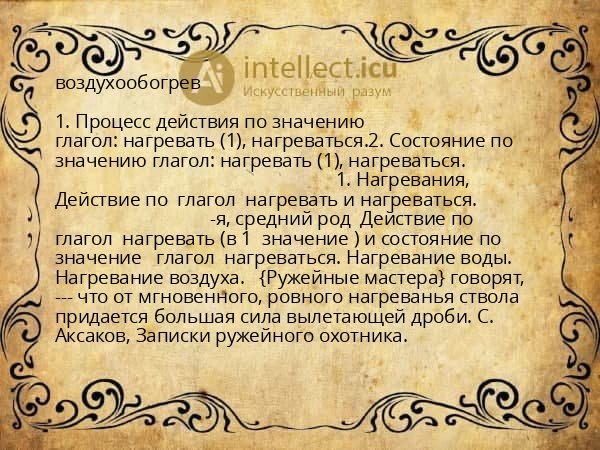 intellect.icu
Искусственный разум

воздухообогрев

1. Процесс действия по значению глагол: нагревать (1), нагреваться.2. Состояние по значению глагол: нагревать (1), нагреваться.
1. Нагревания, Действие по глагол нагревать и нагреваться.
-я, средний род Действие по глагол нагревать (в 1 значение ) и состояние по значение глагол нагреваться. Нагревание воды. Нагревание воздуха. {Ружейные мастера} говорят, --- что от мгновенного, ровного нагреванья ствола придается большая сила вылетающей дроби. С. Аксаков, Записки ружейного охотника.